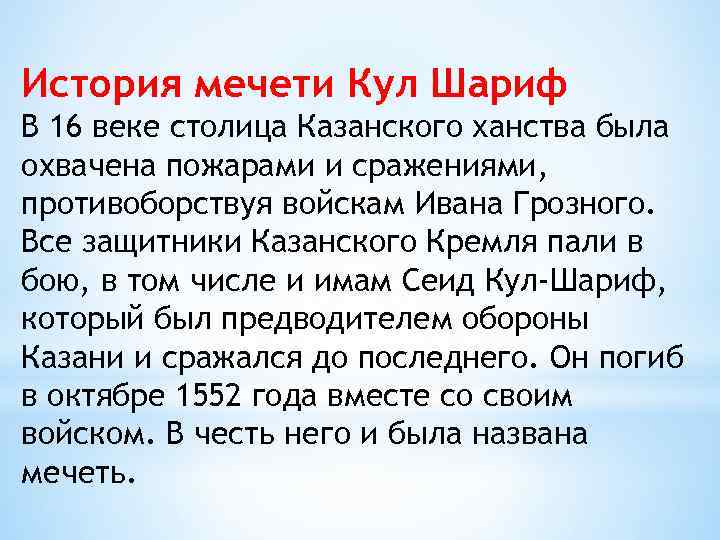 История мечети Кул Шариф

В 16 веке столица Казанского ханства была охвачена пожарами и сражениями, противоборствуя войскам Ивана Грозного. Все защитники Казанского Кремля пали в бою, в том числе и имам Сеид Кул-Шариф, который был предводителем обороны Казани и сражался до последнего. Он погиб в октябре 1552 года вместе со своим войском. В честь него и была названа мечеть.